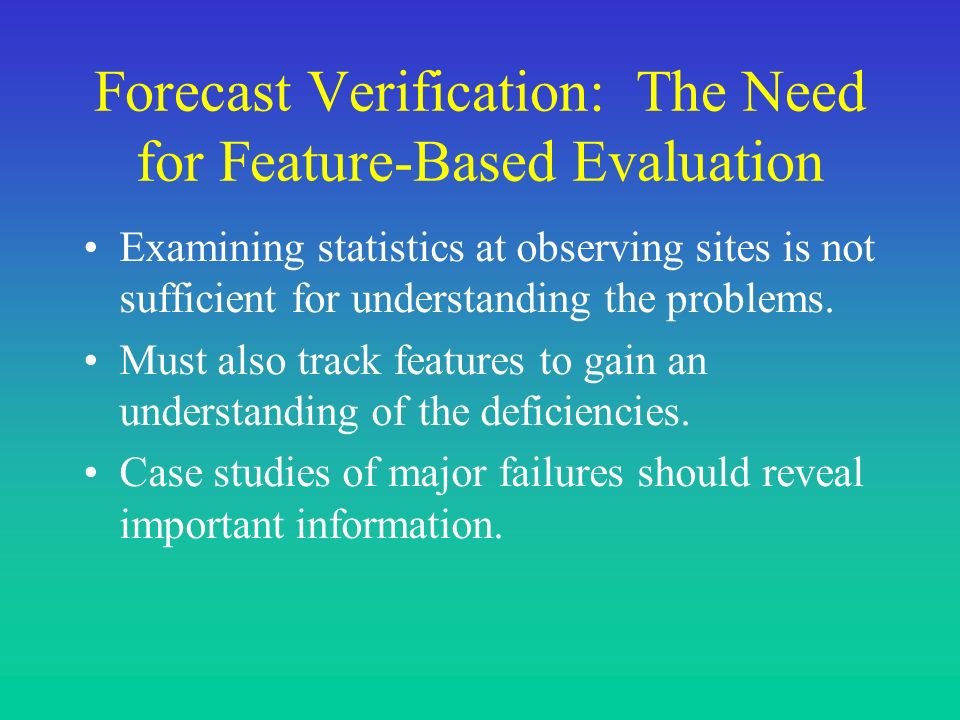 Forecast Verification: The Need for Feature-Based Evaluation

• Examining statistics at observing sites is not sufficient for understanding the problems.

• Must also track features to gain an understanding of the deficiencies.

• Case studies of major failures should reveal important information.